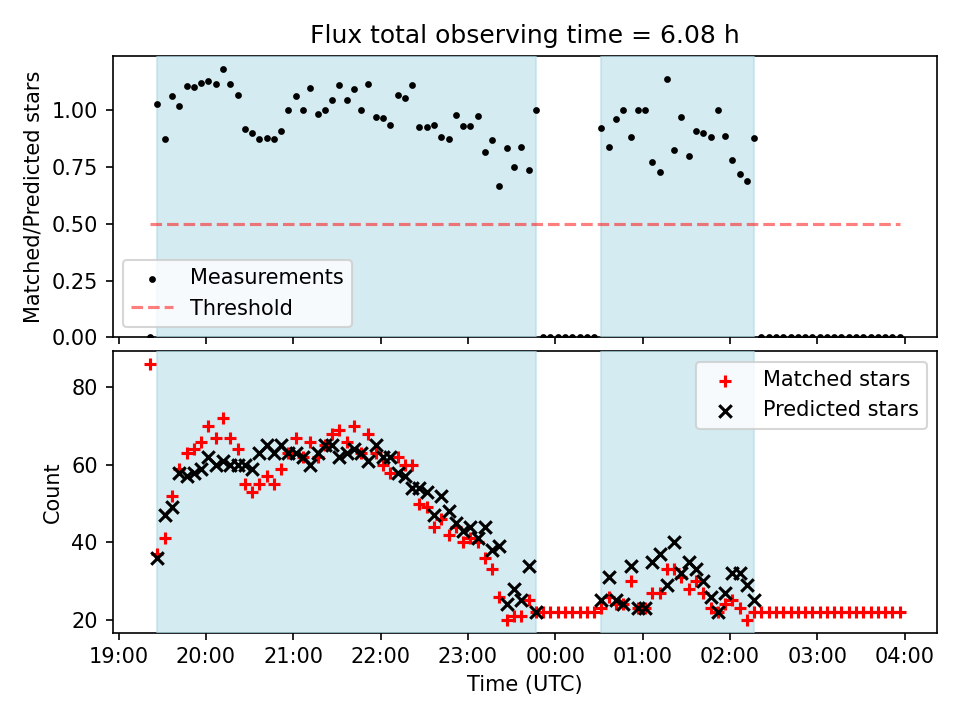 Flux total observing time = 6.08 h

Matched/Predicted stars

1.00
0.75
0.50
0.25
0.00

Measurements
Threshold

Count

80
60
40
20

Matched stars
Predicted stars

19:00 20:00 21:00 22:00 23:00 00:00 01:00 02:00 03:00 04:00

Time (UTC)